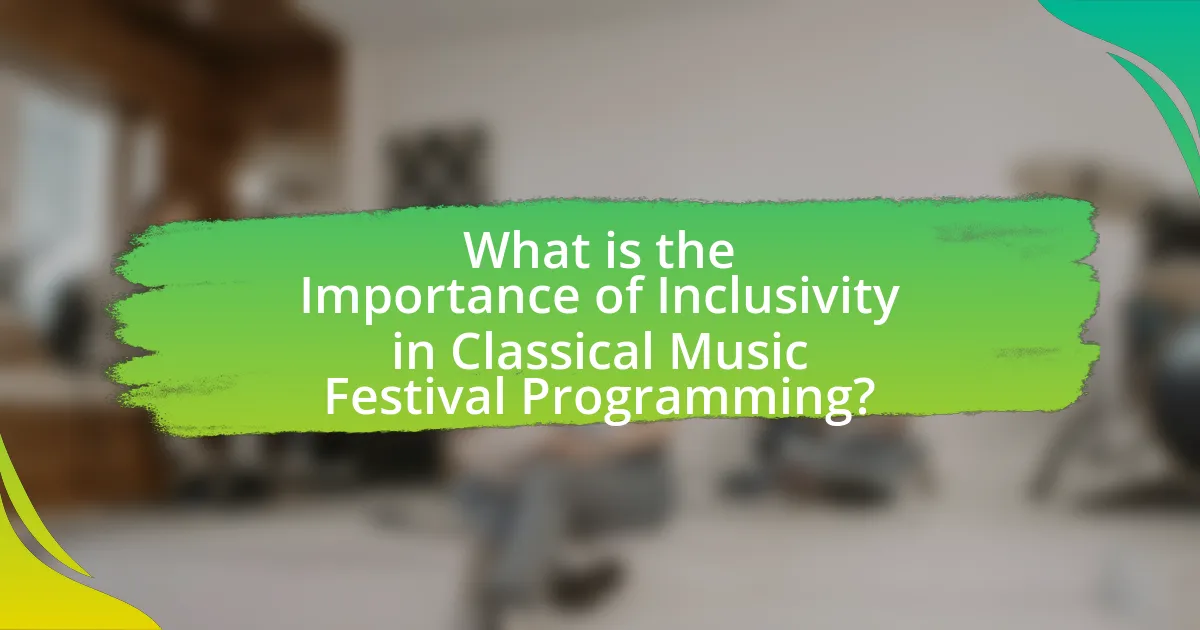 What is the Importance of Inclusivity in Classical Music Festival Programming?